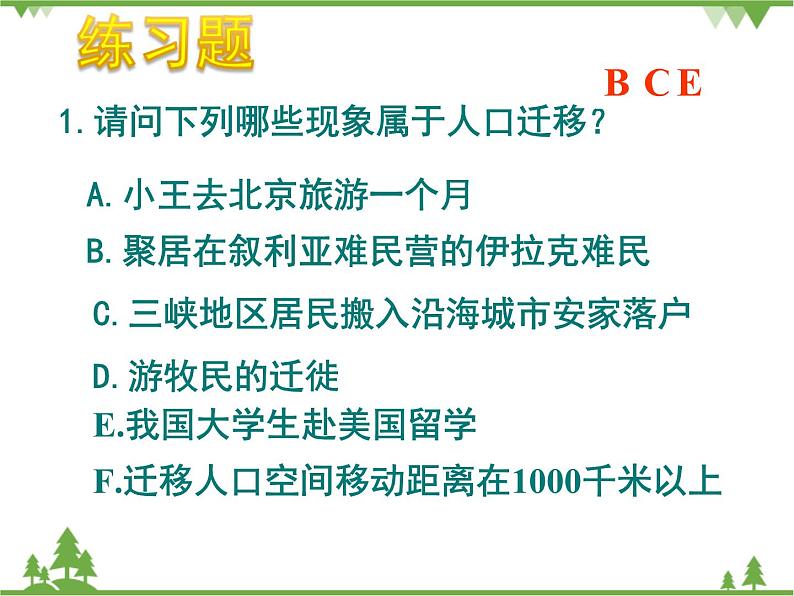 练习题

B C E

1.请问下列哪些现象属于人口迁移？

A.小王去北京旅游一个月

B.聚居在叙利亚难民营的伊拉克难民

C.三峡地区居民搬入沿海城市安家落户

D.游牧民的迁徙

E.我国大学生赴美国留学

F.迁移人口空间移动距离在1000千米以上